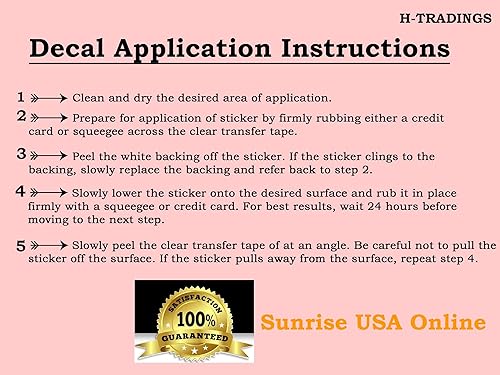 H-TRADINGS

Decal Application Instructions

1 Clean and dry the desired area of application.

2 Prepare for application of sticker by firmly rubbing either a credit card or squeegee across the clear transfer tape.

3 Peel the white backing off the sticker. If the sticker clings to the backing, slowly replace the backing and refer back to step 2.

4 Slowly lower the sticker onto the desired surface and rub it in place firmly with a squeegee or credit card. For best results, wait 24 hours before moving to the next step.

5 Slowly peel the clear transfer tape of at an angle. Be careful not to pull the sticker off the surface. If the sticker pulls away from the surface, repeat step 4.

SATISFACTION 100% GUARANTEED

Sunrise USA Online